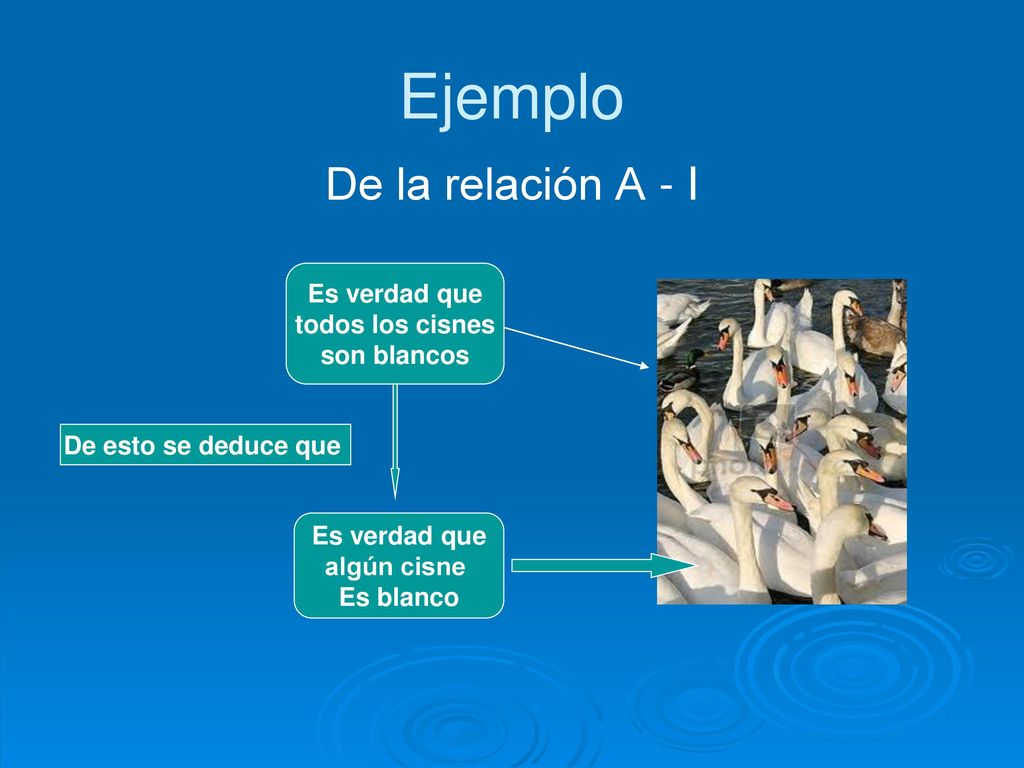 Ejemplo

De la relación A - I

Es verdad que todos los cisnes son blancos

De esto se deduce que

Es verdad que algún cisne Es blanco